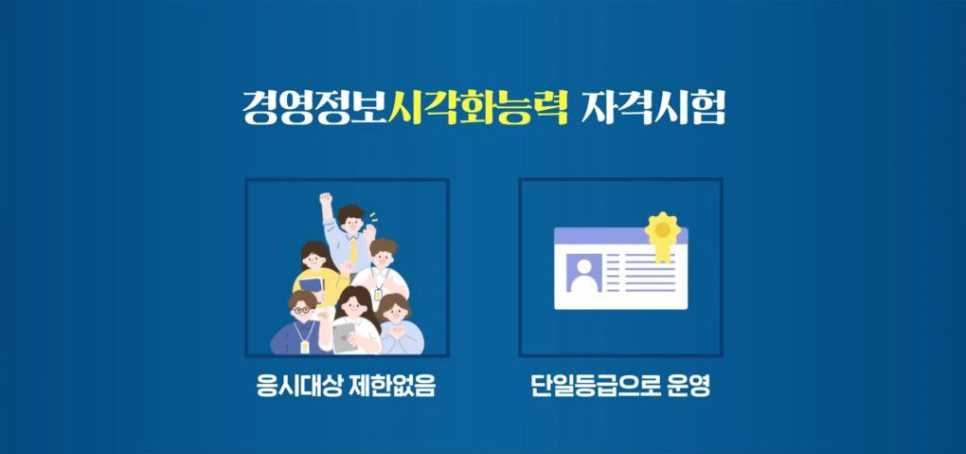 경영정보시각화능력 자격시험

응시대상 제한없음

단일등급으로 운영